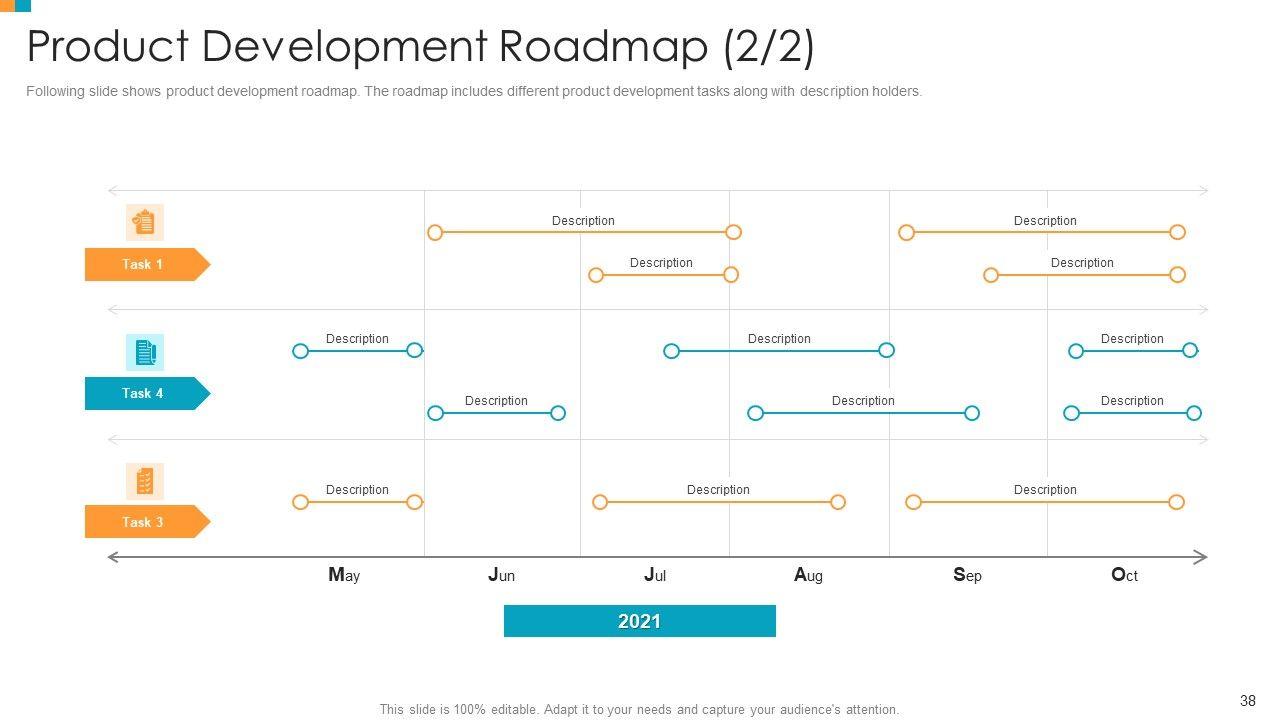 Product Development Roadmap (2/2)

Following slide shows product development roadmap. The roadmap includes different product development tasks along with description holders.

Task 1

Description

Description

Description

Description

Task 4

Description

Description

Description

Description

Description

Description

Task 3

Description

Description

Description

May Jun Jul Aug Sep Oct

2021

This slide is 100% editable. Adapt it to your needs and capture your audience's attention.

38